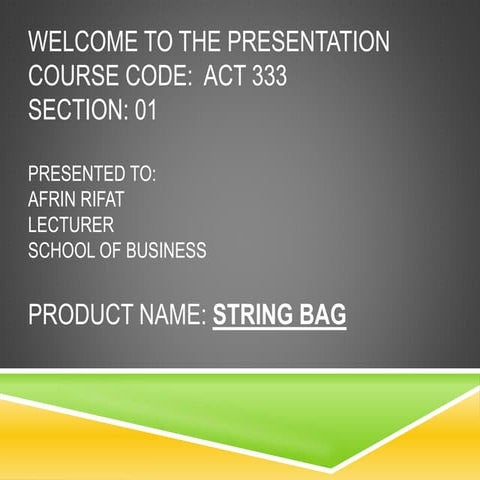 WELCOME TO THE PRESENTATION
COURSE CODE: ACT 333
SECTION: 01

PRESENTED TO:
AFRIN RIFAT
LECTURER
SCHOOL OF BUSINESS

PRODUCT NAME: STRING BAG